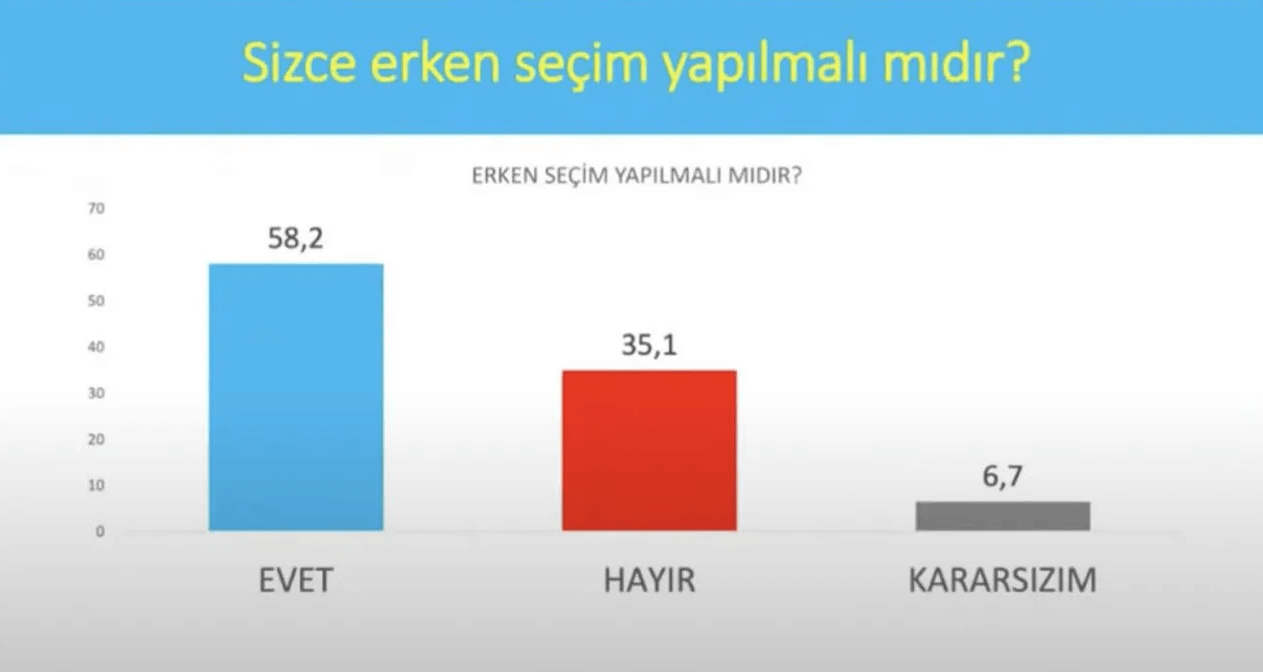 Sizce erken seçim yapılmalı mıdır?

ERKEN SEÇİM YAPILMALI MIDIR?

70
60
50
40
30
20
10
0

58,2
35,1
6,7

EVET
HAYIR
KARARSIZIM